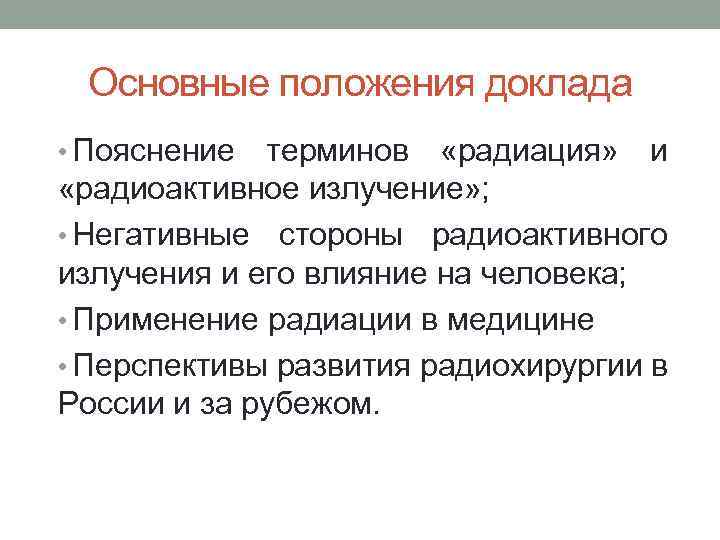 Основные положения доклада

• Пояснение терминов «радиация» и «радиоактивное излучение»;

• Негативные стороны радиоактивного излучения и его влияние на человека;

• Применение радиации в медицине

• Перспективы развития радиохирургии в России и за рубежом.